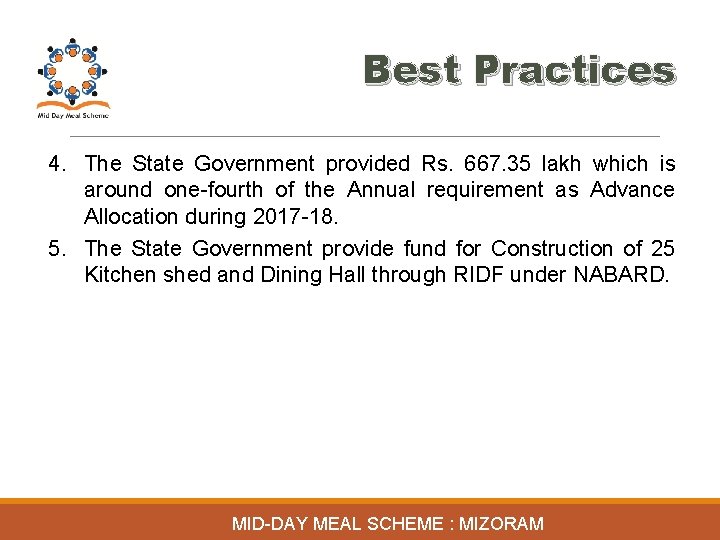 Mid Day Meal Scheme

Best Practices

4. The State Government provided Rs. 667.35 lakh which is around one-fourth of the Annual requirement as Advance Allocation during 2017-18.

5. The State Government provide fund for Construction of 25 Kitchen shed and Dining Hall through RIDF under NABARD.

MID-DAY MEAL SCHEME : MIZORAM